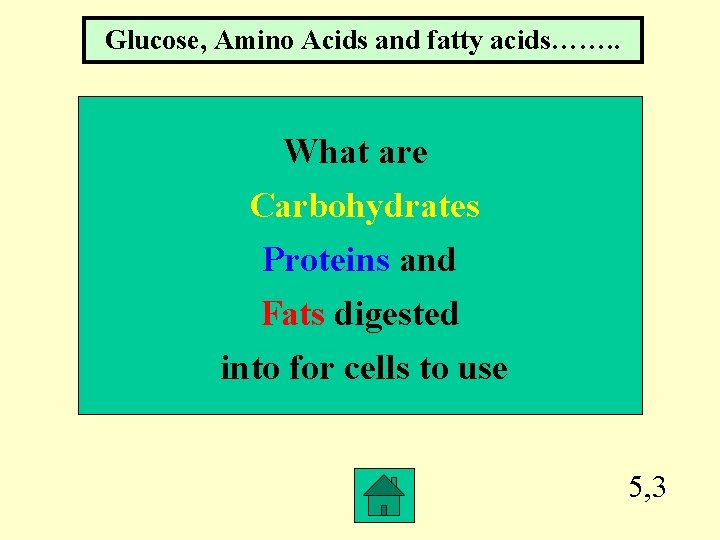 Glucose, Amino Acids and fatty acids……..

What are
Carbohydrates
Proteins and
Fats digested
into for cells to use

5,3